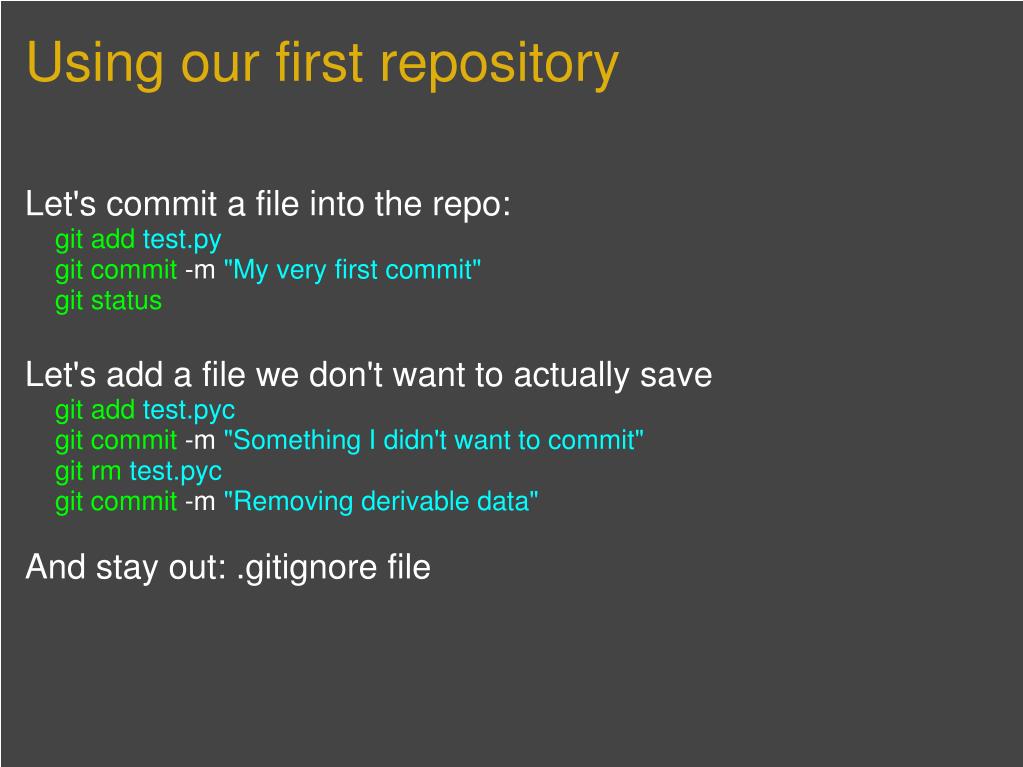 Using our first repository

Let's commit a file into the repo:
git add test.py
git commit -m "My very first commit"
git status

Let's add a file we don't want to actually save
git add test.pyc
git commit -m "Something I didn't want to commit"
git rm test.pyc
git commit -m "Removing derivable data"

And stay out: .gitignore file